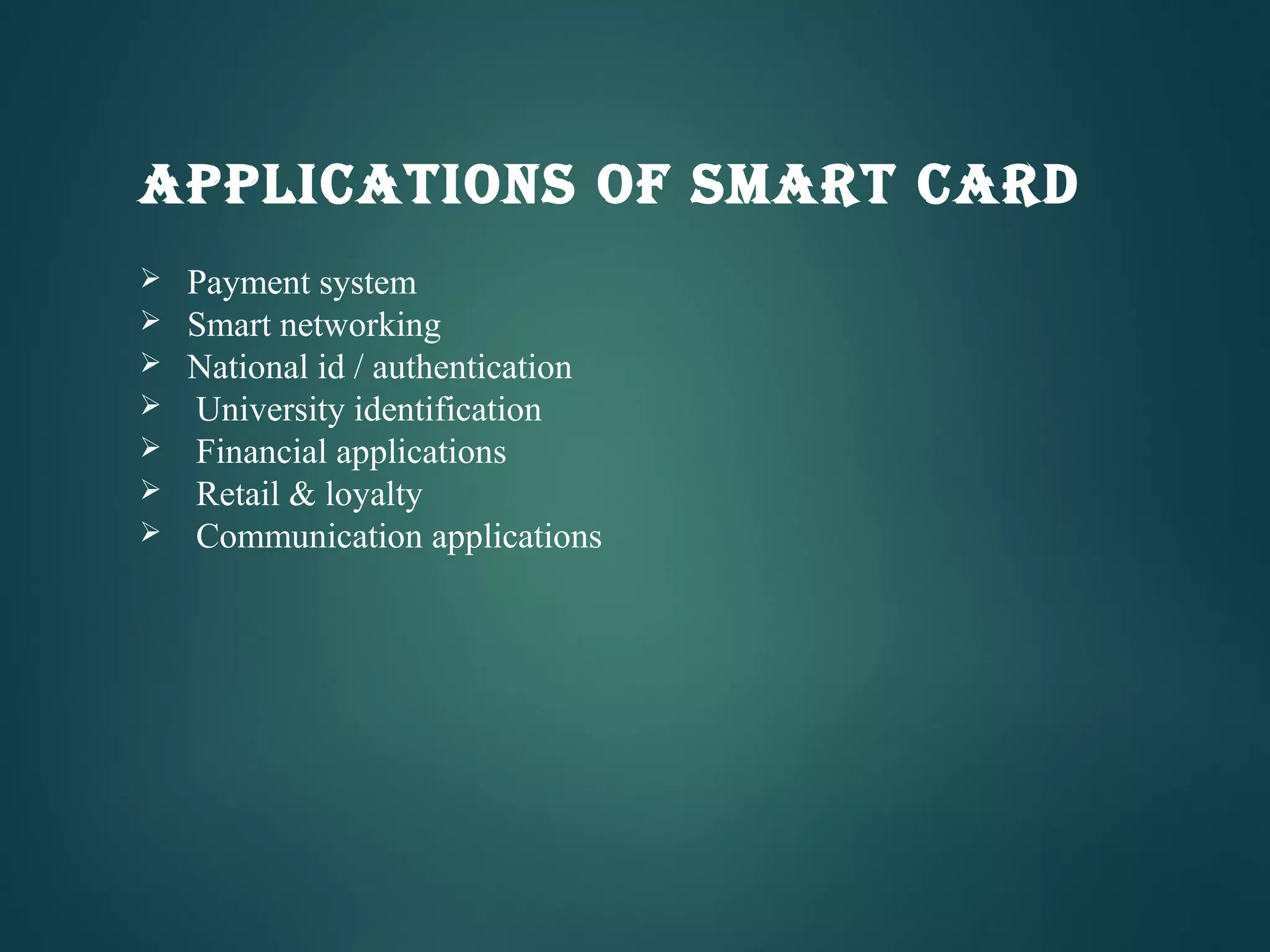 APPLICATIONS OF SMART CARD

➢ Payment system
➢ Smart networking
➢ National id / authentication
➢ University identification
➢ Financial applications
➢ Retail & loyalty
➢ Communication applications